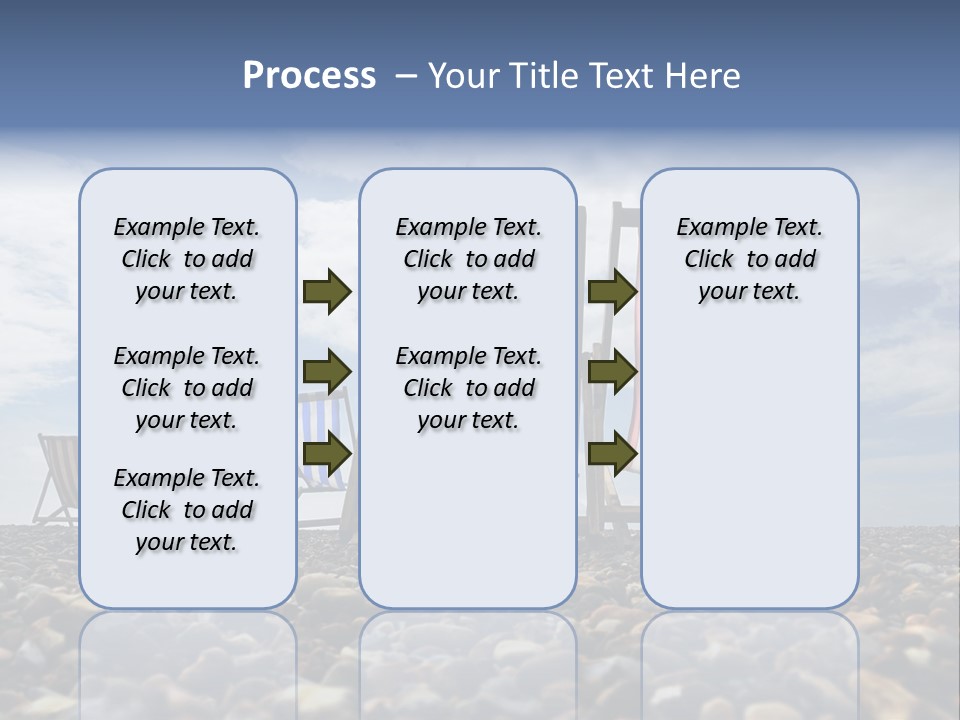 Process – Your Title Text Here

Example Text. Click to add your text.

Example Text. Click to add your text.

Example Text. Click to add your text.

Example Text. Click to add your text.

Example Text. Click to add your text.

Example Text. Click to add your text.